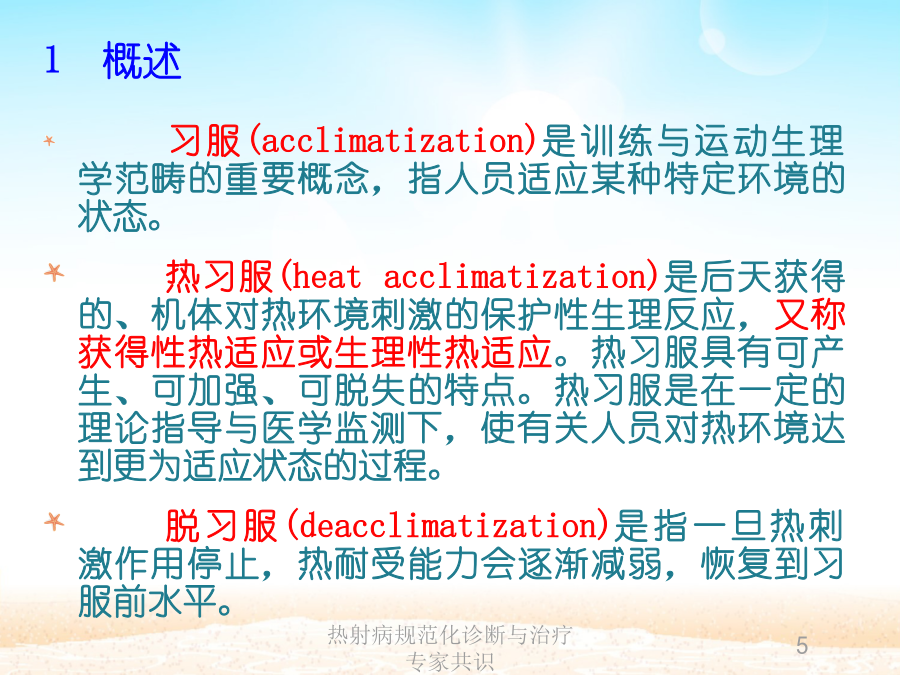 1　概述

习服(acclimatization)是训练与运动生理学范畴的重要概念，指人员适应某种特定环境的状态。

热习服(heat acclimatization)是后天获得的、机体对热环境刺激的保护性生理反应，又称获得性热适应或生理性热适应。热习服具有可产生、可加强、可脱失的特点。热习服是在一定的理论指导与医学监测下，使有关人员对热环境达到更为适应状态的过程。

脱习服(deacclimatization)是指一旦热刺激作用停止，热耐受能力会逐渐减弱，恢复到习服前水平。

热射病规范化诊断与治疗专家共识

5